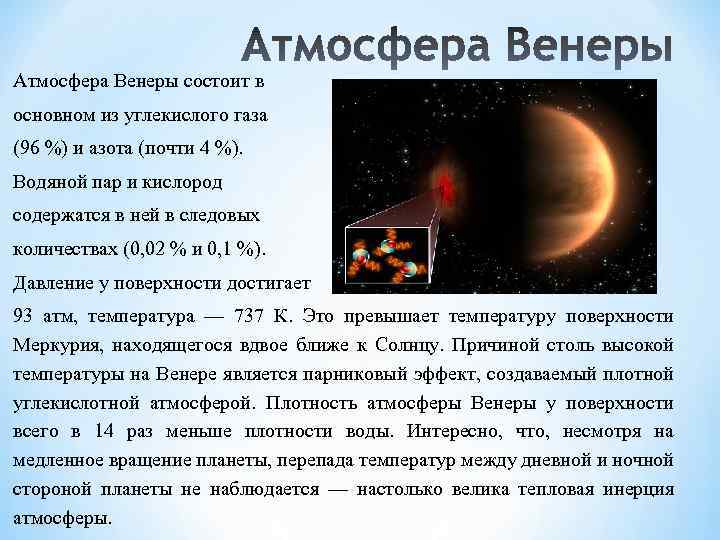 Атмосфера Венеры

Атмосфера Венеры состоит в основном из углекислого газа (96 %) и азота (почти 4 %). Водяной пар и кислород содержатся в ней в следовых количествах (0,02 % и 0,1 %). Давление у поверхности достигает 93 атм, температура — 737 К. Это превышает температуру поверхности Меркурия, находящегося вдвое ближе к Солнцу. Причиной столь высокой температуры на Венере является парниковый эффект, создаваемый плотной углекислотной атмосферой. Плотность атмосферы Венеры у поверхности всего в 14 раз меньше плотности воды. Интересно, что, несмотря на медленное вращение планеты, перепада температур между дневной и ночной стороной планеты не наблюдается — настолько велика тепловая инерция атмосферы.